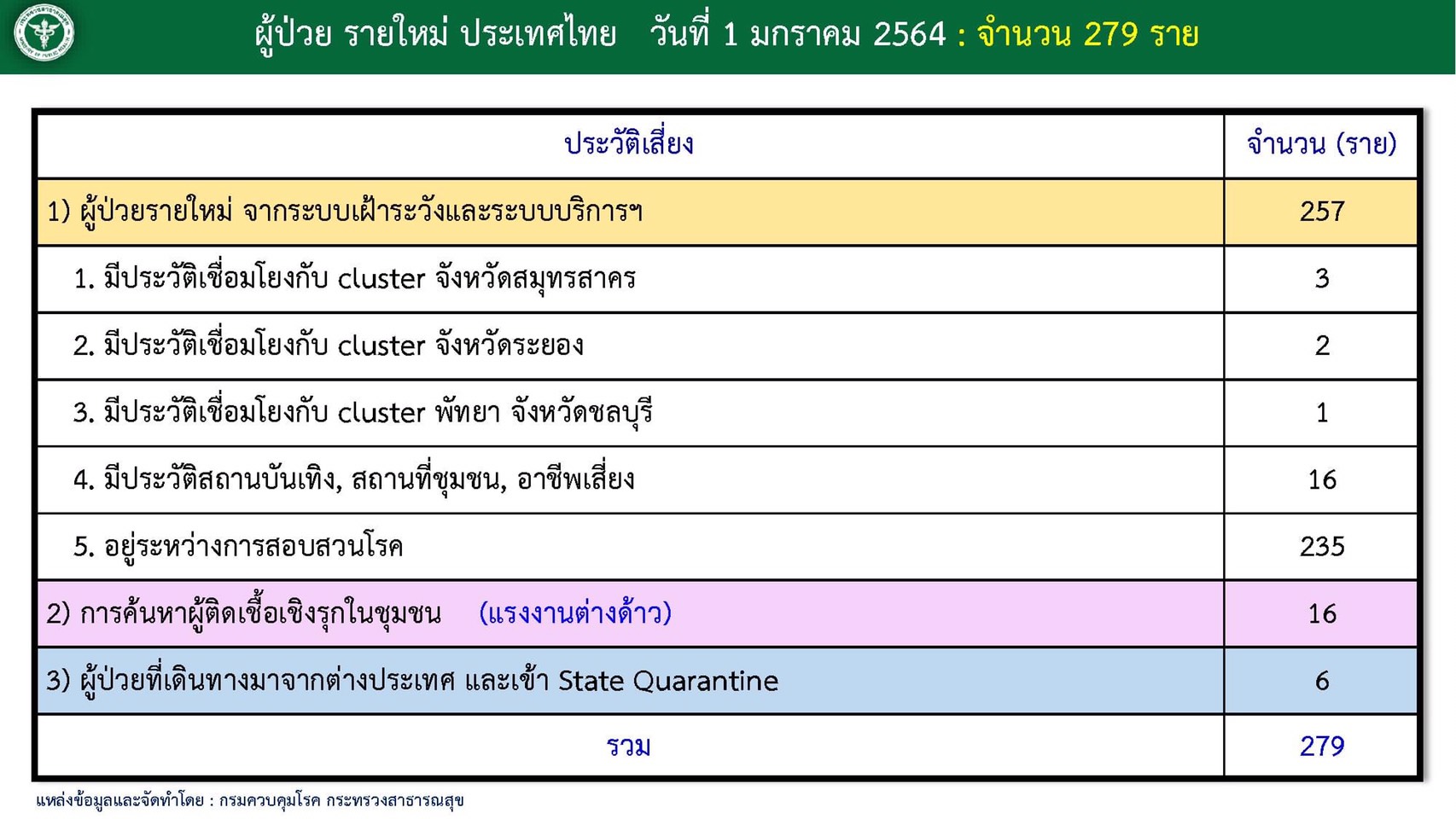 ผู้ป่วย รายใหม่ ประเทศไทย วันที่ 1 มกราคม 2564 : จำนวน 279 ราย

| ประวัติเสี่ยง | จำนวน (ราย) |
|---|---|
| 1) ผู้ป่วยรายใหม่ จากระบบเฝ้าระวังและระบบบริการฯ | 257 |
| 1. มีประวัติเชื่อมโยงกับ cluster จังหวัดสมุทรสาคร | 3 |
| 2. มีประวัติเชื่อมโยงกับ cluster จังหวัดระยอง | 2 |
| 3. มีประวัติเชื่อมโยงกับ cluster พัทยา จังหวัดชลบุรี | 1 |
| 4. มีประวัติสถานบันเทิง, สถานที่ชุมชน, อาชีพเสี่ยง | 16 |
| 5. อยู่ระหว่างการสอบสวนโรค | 235 |
| 2) การค้นหาผู้ติดเชื้อเชิงรุกในชุมชน (แรงงานต่างด้าว) | 16 |
| 3) ผู้ป่วยที่เดินทางมาจากต่างประเทศ และเข้า State Quarantine | 6 |
| รวม | 279 |

แหล่งข้อมูลและจัดทำโดย : กรมควบคุมโรค กระทรวงสาธารณสุข